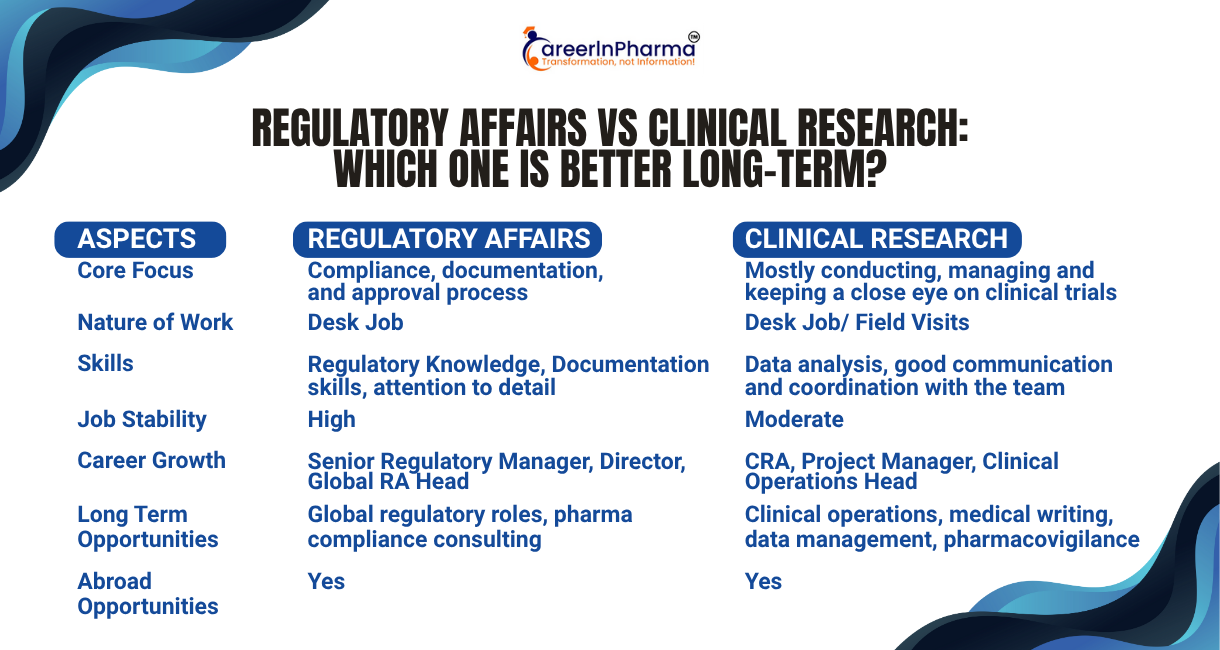 CareerInPharma™
Transformation, not Information!

REGULATORY AFFAIRS VS CLINICAL RESEARCH: WHICH ONE IS BETTER LONG-TERM?

| ASPECTS | REGULATORY AFFAIRS | CLINICAL RESEARCH |
|---|---|---|
| Core Focus | Compliance, documentation, and approval process | Mostly conducting, managing and keeping a close eye on clinical trials |
| Nature of Work | Desk Job | Desk Job/ Field Visits |
| Skills | Regulatory Knowledge, Documentation skills, attention to detail | Data analysis, good communication and coordination with the team |
| Job Stability | High | Moderate |
| Career Growth | Senior Regulatory Manager, Director, Global RA Head | CRA, Project Manager, Clinical Operations Head |
| Long Term Opportunities | Global regulatory roles, pharma compliance consulting | Clinical operations, medical writing, data management, pharmacovigilance |
| Abroad Opportunities | Yes | Yes |